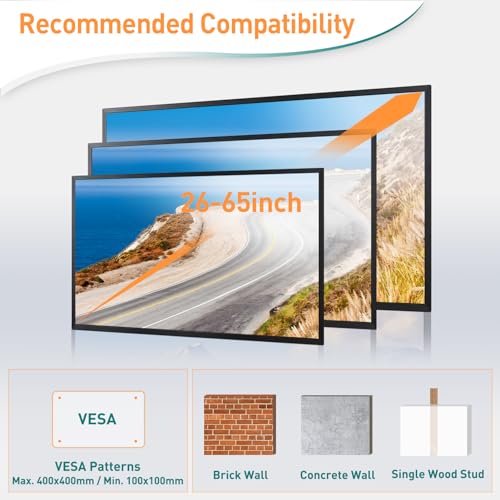 Recommended Compatibility

26-65inch

VESA

VESA Patterns
Max. 400x400mm / Min. 100x100mm

Brick Wall

Concrete Wall

Single Wood Stud